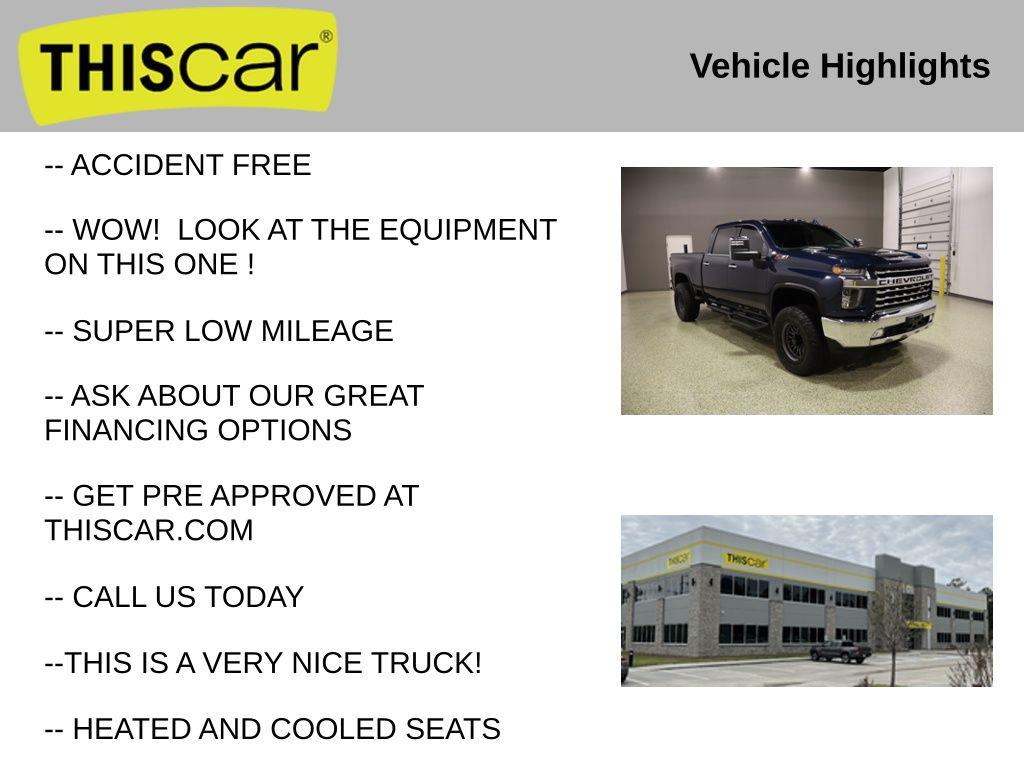 THIScar®

Vehicle Highlights

-- ACCIDENT FREE

-- WOW!  LOOK AT THE EQUIPMENT ON THIS ONE !

-- SUPER LOW MILEAGE

-- ASK ABOUT OUR GREAT FINANCING OPTIONS

-- GET PRE APPROVED AT THISCAR.COM

-- CALL US TODAY

--THIS IS A VERY NICE TRUCK!

-- HEATED AND COOLED SEATS

CHEVROLET

THIScar

THIScar